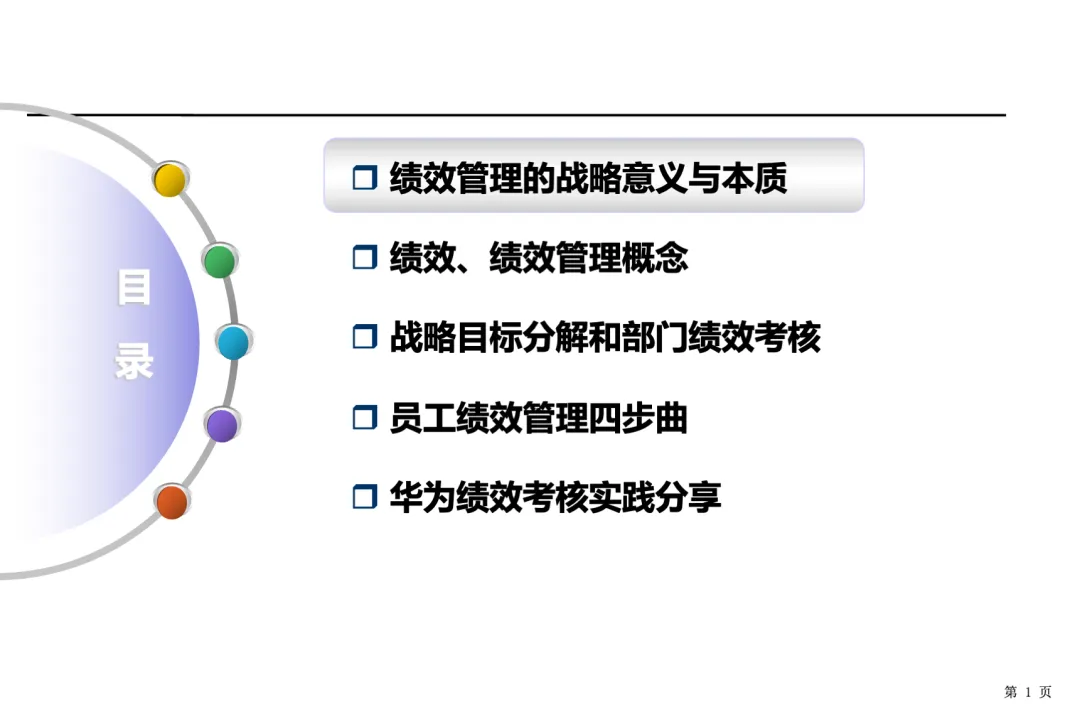 目录

❒ 绩效管理的战略意义与本质

❒ 绩效、绩效管理概念

❒ 战略目标分解和部门绩效考核

❒ 员工绩效管理四步曲

❒ 华为绩效考核实践分享

第 1 页